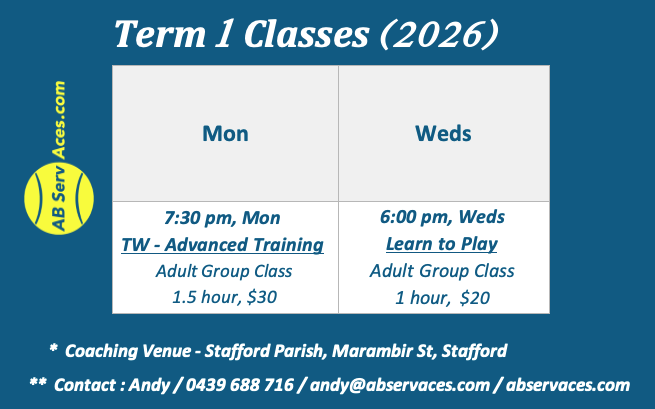 Term 1 Classes (2026)

AB Serv Aces.com

| Mon | Weds |
|---|---|
| 7:30 pm, Mon TW - Advanced Training Adult Group Class 1.5 hour, $30 | 6:00 pm, Weds Learn to Play Adult Group Class 1 hour, $20 |

* Coaching Venue - Stafford Parish, Marambir St, Stafford

** Contact : Andy / 0439 688 716 / andy@abservaces.com / abservaces.com